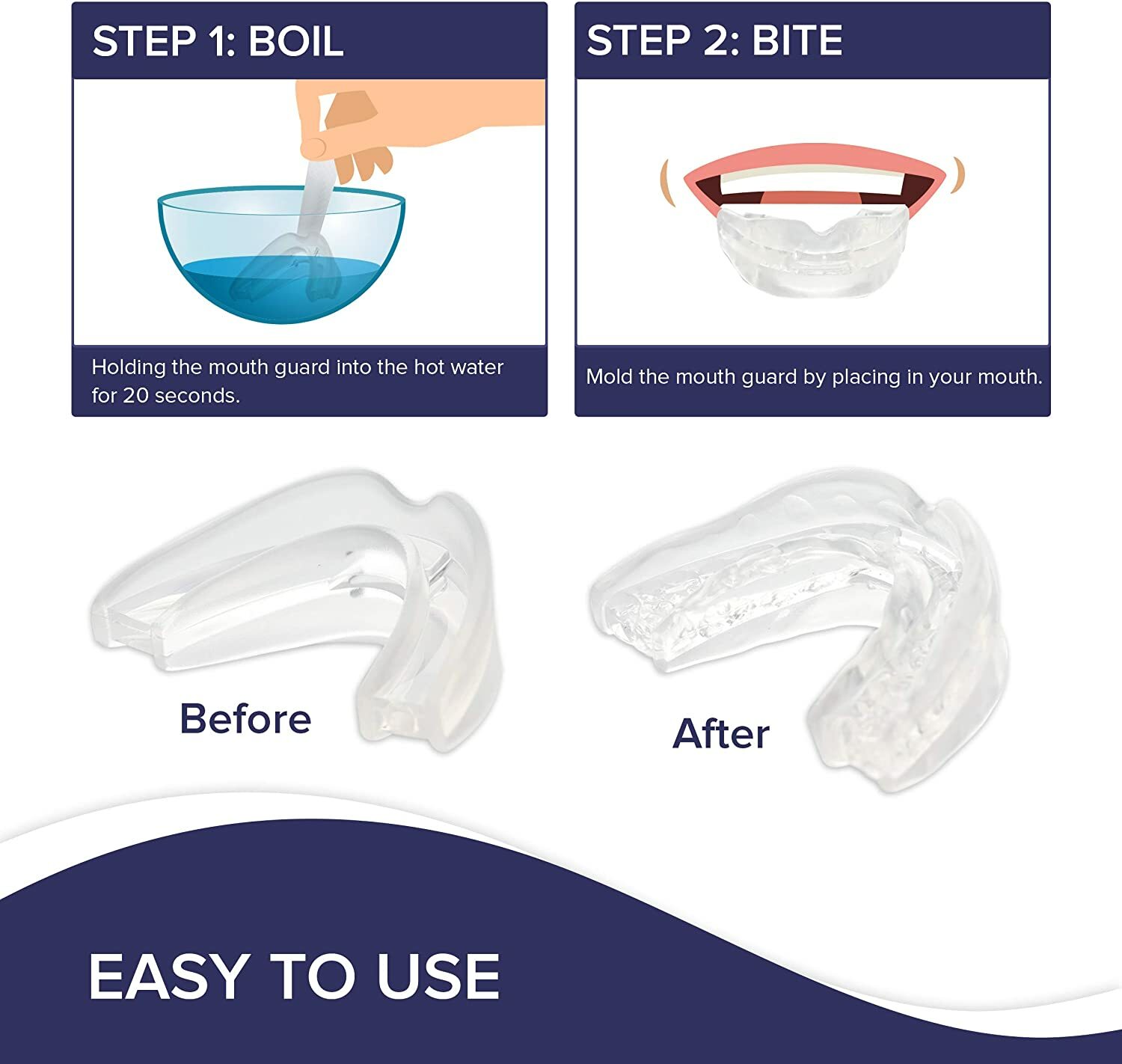 STEP 1: BOIL

Holding the mouth guard into the hot water for 20 seconds.

STEP 2: BITE

Mold the mouth guard by placing in your mouth.

Before

After

EASY TO USE